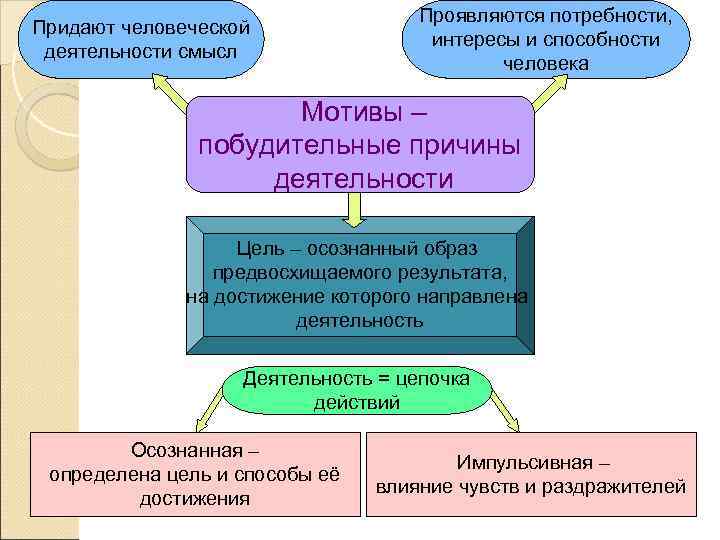 Придают человеческой деятельности смысл

Проявляются потребности, интересы и способности человека

Мотивы – побудительные причины деятельности

Цель – осознанный образ предвосхищаемого результата, на достижение которого направлена деятельность

Деятельность = цепочка действий

Осознанная – определена цель и способы её достижения

Импульсивная – влияние чувств и раздражителей